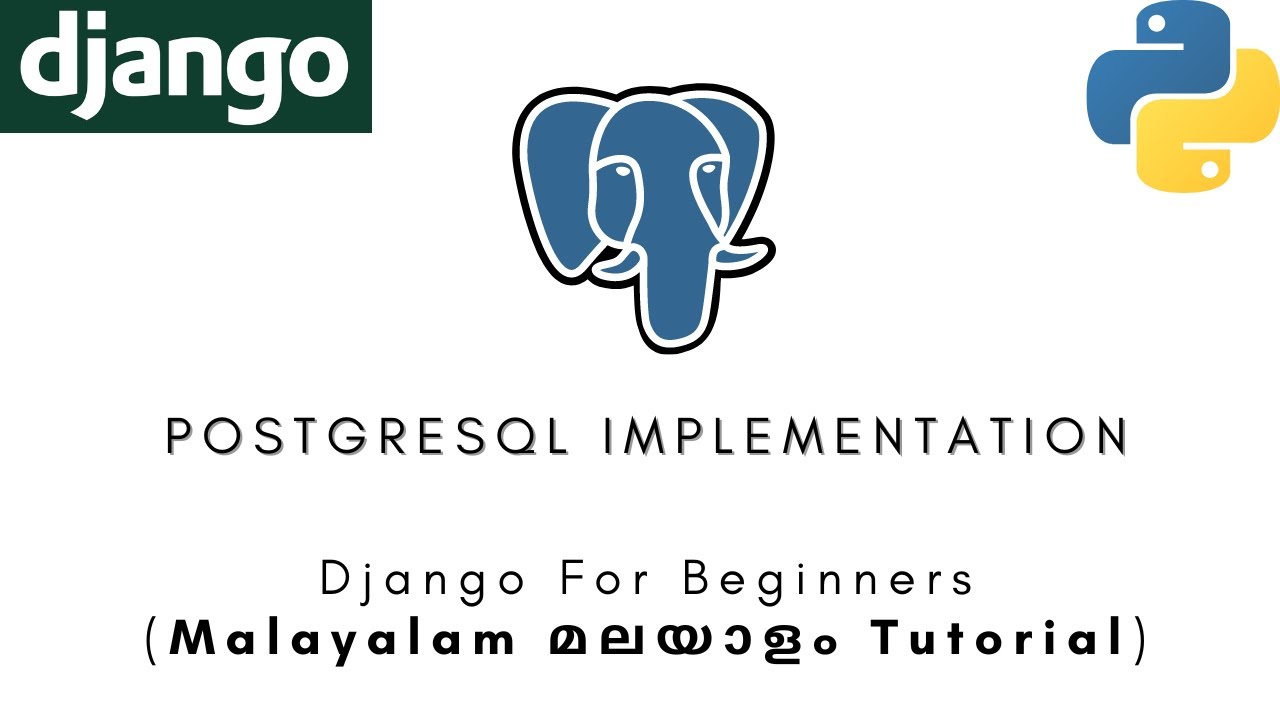 django

POSTGRESQL IMPLEMENTATION

Django For Beginners
(Malayalam മലയാളം Tutorial)